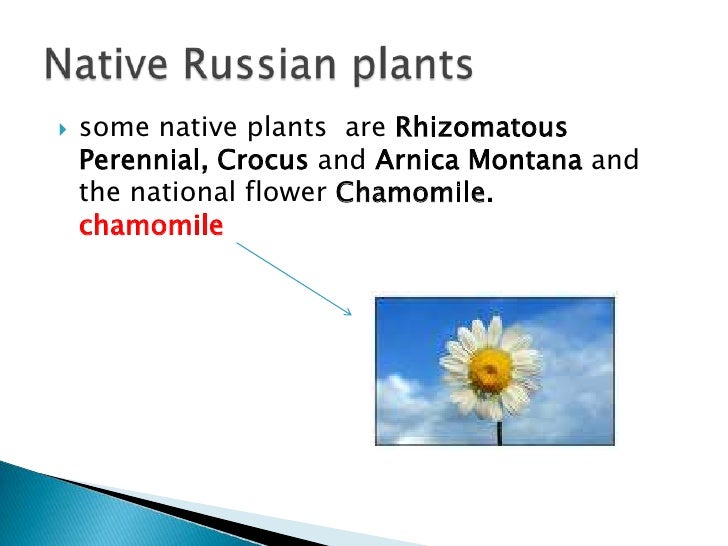 Native Russian plants

some native plants are Rhizomatous Perennial, Crocus and Arnica Montana and the national flower Chamomile.
chamomile